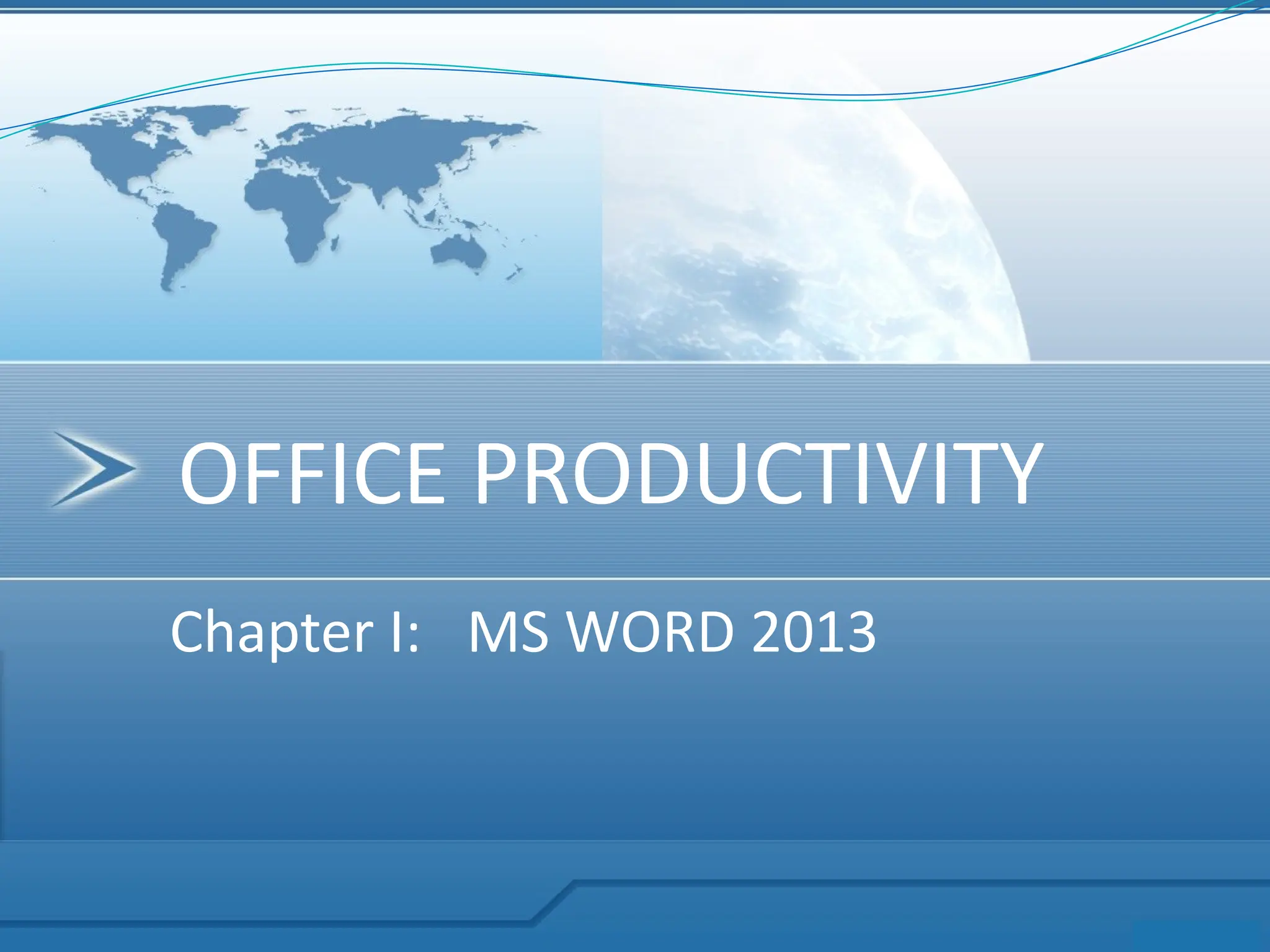 OFFICE PRODUCTIVITY

Chapter I: MS WORD 2013